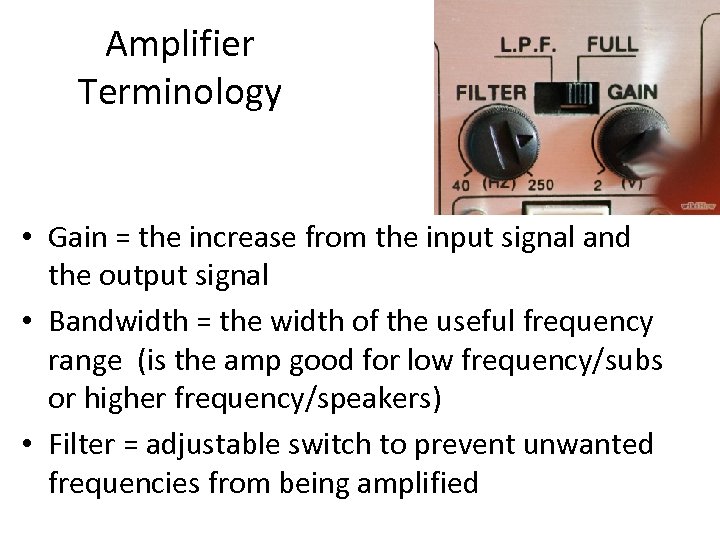 Amplifier Terminology

L.P.F. FULL
FILTER GAIN
40 (HZ) 250 2 (V)
wikiHow

• Gain = the increase from the input signal and the output signal
• Bandwidth = the width of the useful frequency range (is the amp good for low frequency/subs or higher frequency/speakers)
• Filter = adjustable switch to prevent unwanted frequencies from being amplified